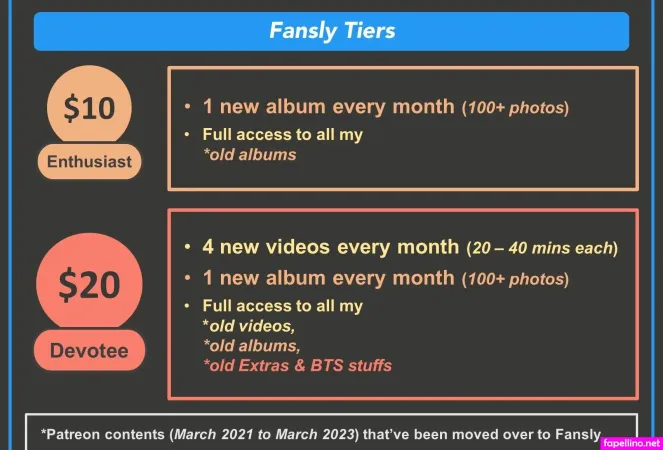 Fansly Tiers

$10
Enthusiast

• 1 new album every month (100+ photos)
• Full access to all my *old albums

$20
Devotee

• 4 new videos every month (20 – 40 mins each)
• 1 new album every month (100+ photos)
• Full access to all my *old videos, *old albums, *old Extras & BTS stuffs

*Patreon contents (March 2021 to March 2023) that've been moved over to Fansly

fapellino.net